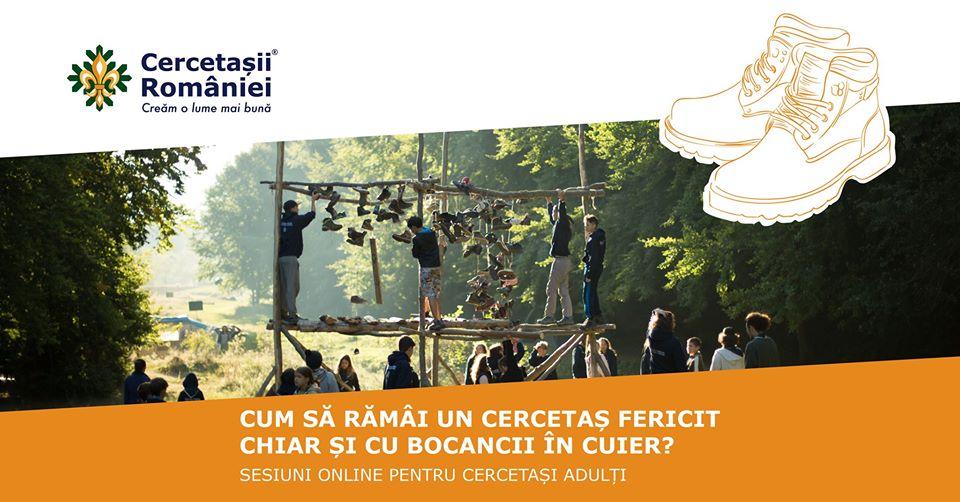 Cercetașii® României
Creăm o lume mai bună

CUM SĂ RĂMÂI UN CERCETAȘ FERICIT CHIAR ȘI CU BOCANCII ÎN CUIER?
SESIUNI ONLINE PENTRU CERCETAȘI ADULȚI